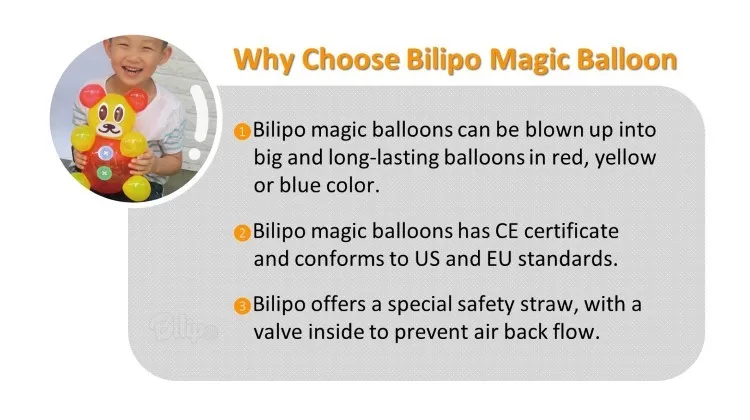 Why Choose Bilipo Magic Balloon

1 Bilipo magic balloons can be blown up into big and long-lasting balloons in red, yellow or blue color.

2 Bilipo magic balloons has CE certificate and conforms to US and EU standards.

3 Bilipo offers a special safety straw, with a valve inside to prevent air back flow.

Bilipo